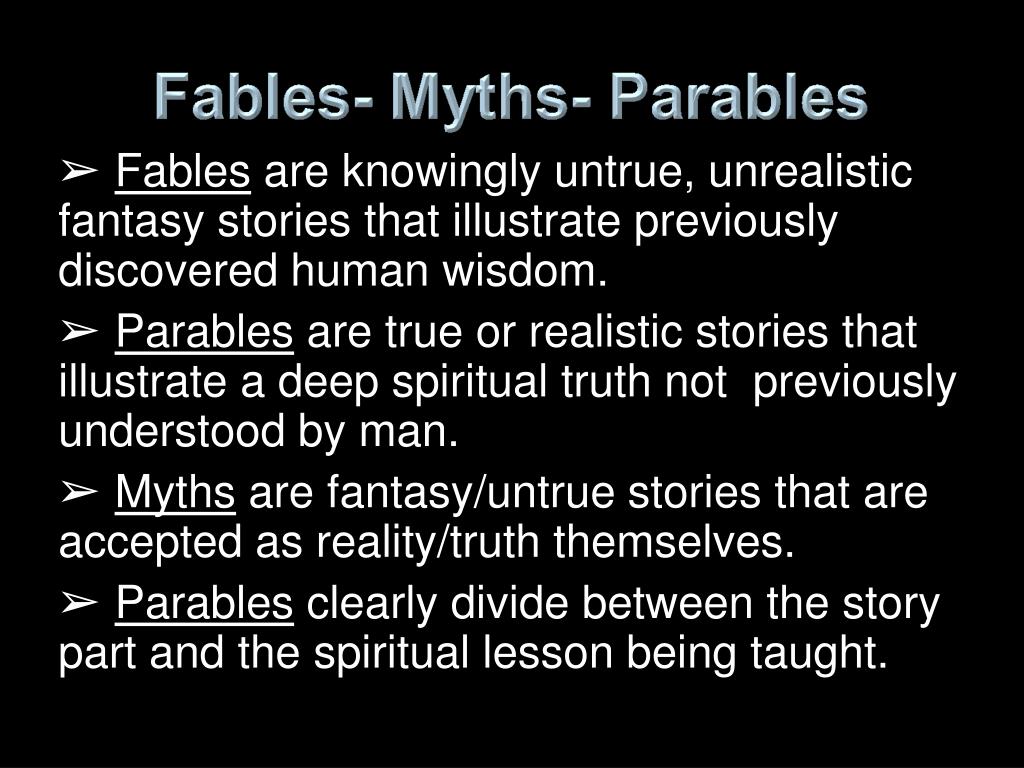 Fables- Myths- Parables

➢ Fables are knowingly untrue, unrealistic fantasy stories that illustrate previously discovered human wisdom.

➢ Parables are true or realistic stories that illustrate a deep spiritual truth not previously understood by man.

➢ Myths are fantasy/untrue stories that are accepted as reality/truth themselves.

➢ Parables clearly divide between the story part and the spiritual lesson being taught.